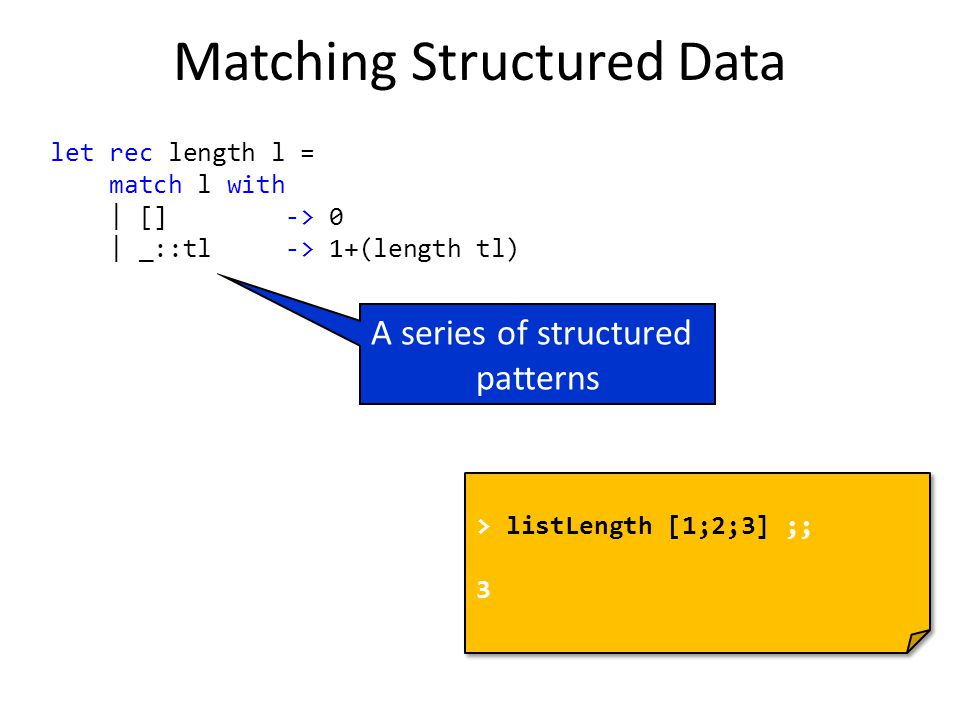 Matching Structured Data

let rec length l =
    match l with
    | []        -> 0
    | _::tl     -> 1+(length tl)

A series of structured patterns

> listLength [1;2;3] ;;

3